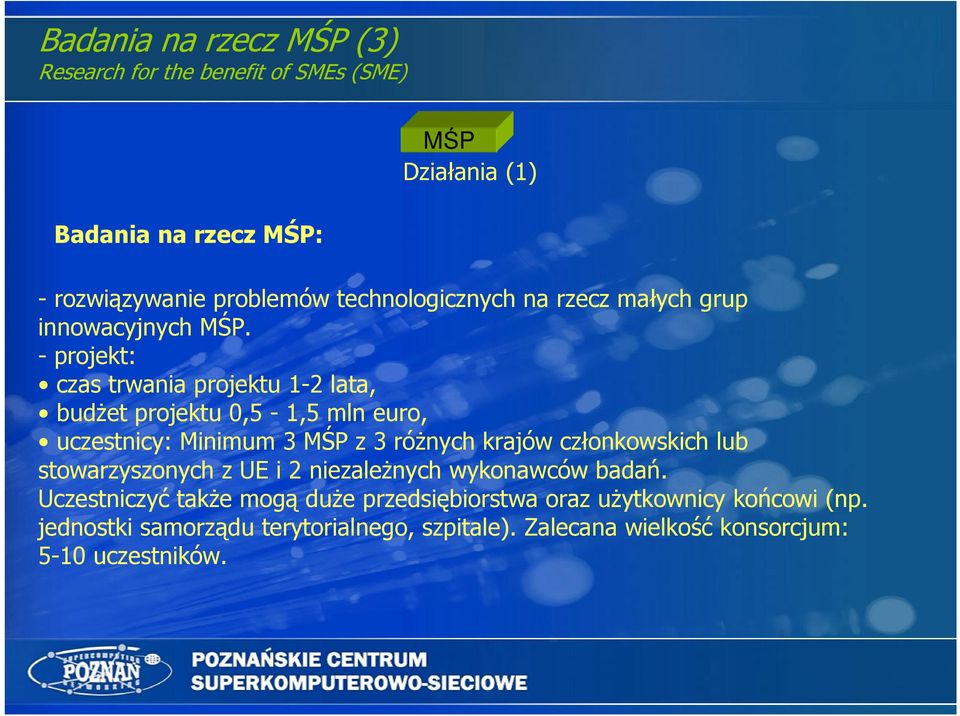 Badania na rzecz MŚP (3)
Research for the benefit of SMEs (SME)

MŚP
Działania (1)

Badania na rzecz MŚP:

- rozwiązywanie problemów technologicznych na rzecz małych grup innowacyjnych MŚP.
- projekt:
• czas trwania projektu 1-2 lata,
• budżet projektu 0,5 - 1,5 mln euro,
• uczestnicy: Minimum 3 MŚP z 3 różnych krajów członkowskich lub stowarzyszonych z UE i 2 niezależnych wykonawców badań.
Uczestniczyć także mogą duże przedsiębiorstwa oraz użytkownicy końcowi (np. jednostki samorządu terytorialnego, szpitale). Zalecana wielkość konsorcjum: 5-10 uczestników.

SUPERCOMPUTING POZNAŃ NETWORKING
POZNAŃSKIE CENTRUM SUPERKOMPUTEROWO-SIECIOWE